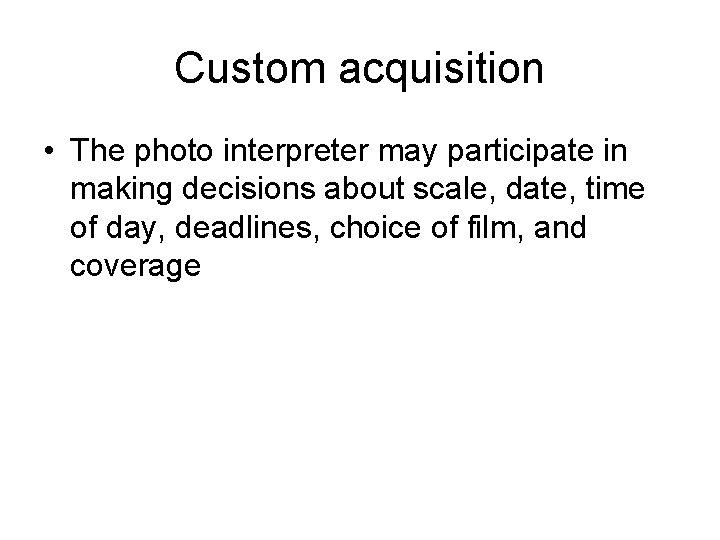 Custom acquisition

• The photo interpreter may participate in making decisions about scale, date, time of day, deadlines, choice of film, and coverage